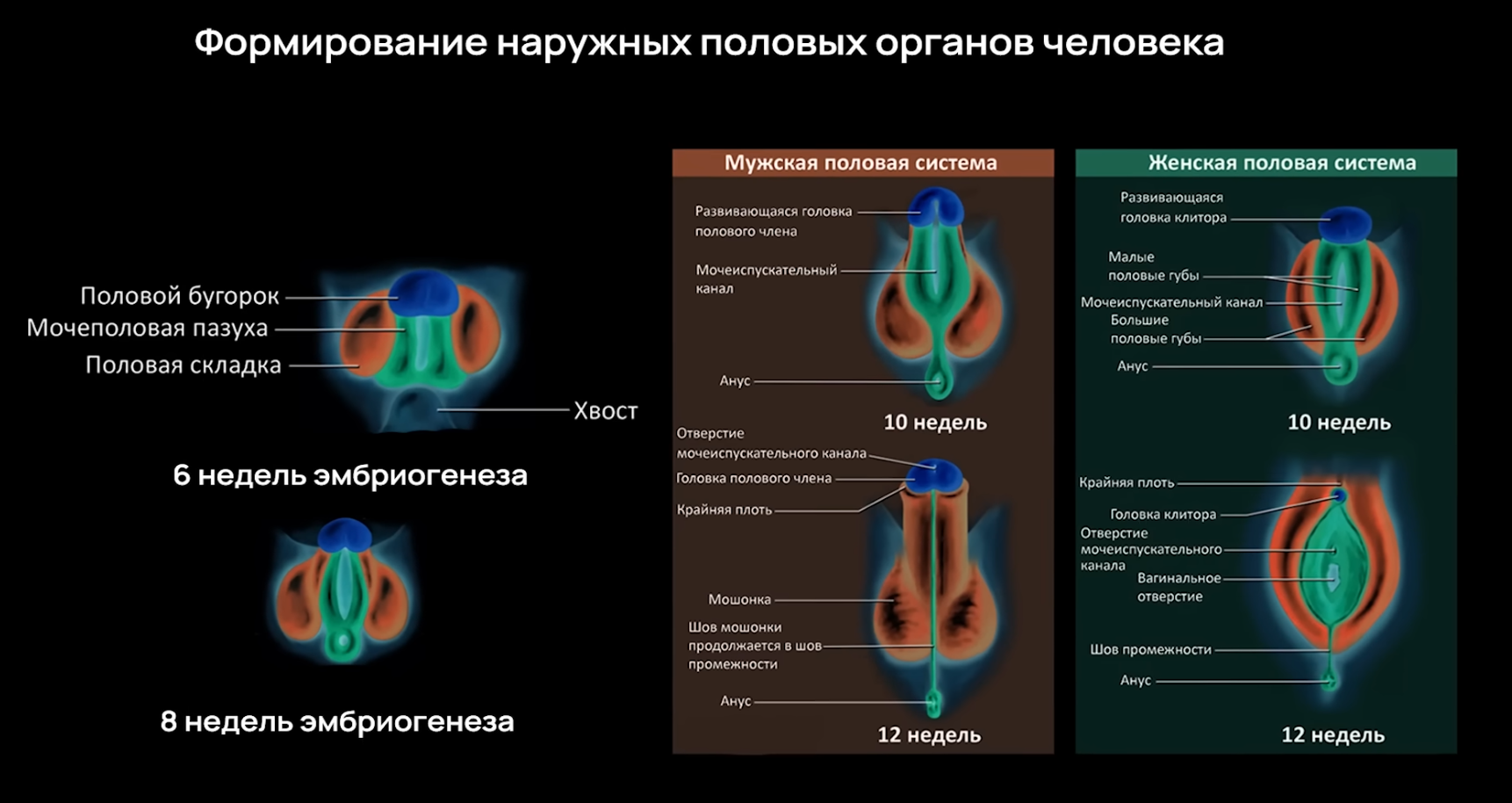 Формирование наружных половых органов человека

Половой бугорок
Мочеполовая пазуха
Половая складка
Хвост

6 недель эмбриогенеза

8 недель эмбриогенеза

Мужская половая система

Развивающаяся головка полового члена
Мочеиспускательный канал
Анус

10 недель

Отверстие мочеиспускательного канала
Головка полового члена
Крайняя плоть
Мошонка
Шов мошонки продолжается в шов промежности
Анус

12 недель

Женская половая система

Развивающаяся головка клитора
Малые половые губы
Мочеиспускательный канал
Большие половые губы
Анус

10 недель

Крайняя плоть
Головка клитора
Отверстие мочеиспускательного канала
Вагинальное отверстие
Шов промежности
Анус

12 недель